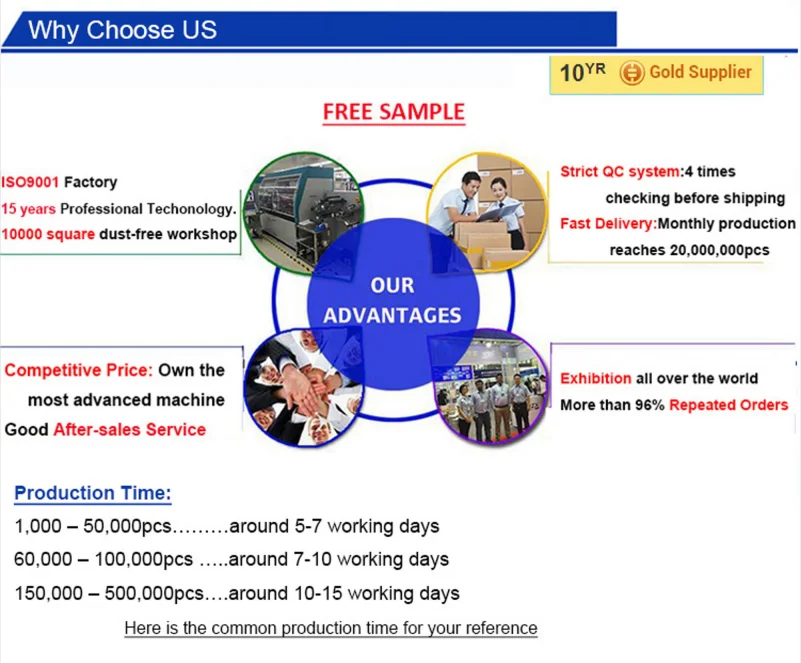 Why Choose US

10YR Gold Supplier

FREE SAMPLE

ISO9001 Factory
15 years Professional Techonology.
10000 square dust-free workshop

Strict QC system:4 times checking before shipping
Fast Delivery:Monthly production reaches 20,000,000pcs

OUR ADVANTAGES

Competitive Price: Own the most advanced machine
Good After-sales Service

Exhibition all over the world
More than 96% Repeated Orders

Production Time:
1,000 – 50,000pcs………around 5-7 working days
60,000 – 100,000pcs …..around 7-10 working days
150,000 – 500,000pcs….around 10-15 working days

Here is the common production time for your reference